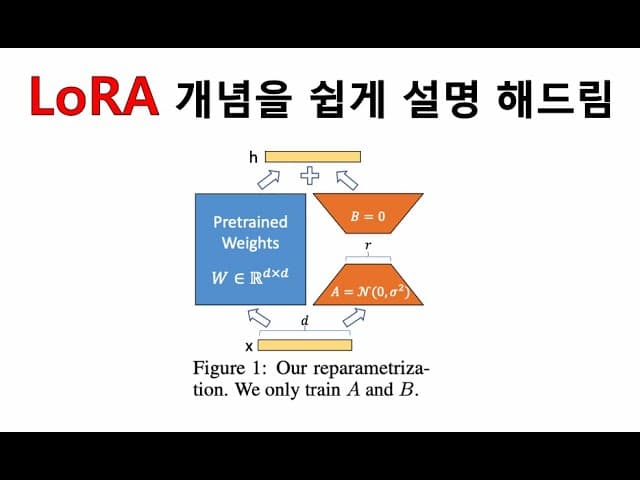 LoRA 개념을 쉽게 설명 해드림

h

Pretrained Weights

$W \in \mathbb{R}^{d \times d}$

$B = 0$

$r$

$A = \mathcal{N}(0, \sigma^2)$

$d$

x

Figure 1: Our reparametrization. We only train $A$ and $B$.